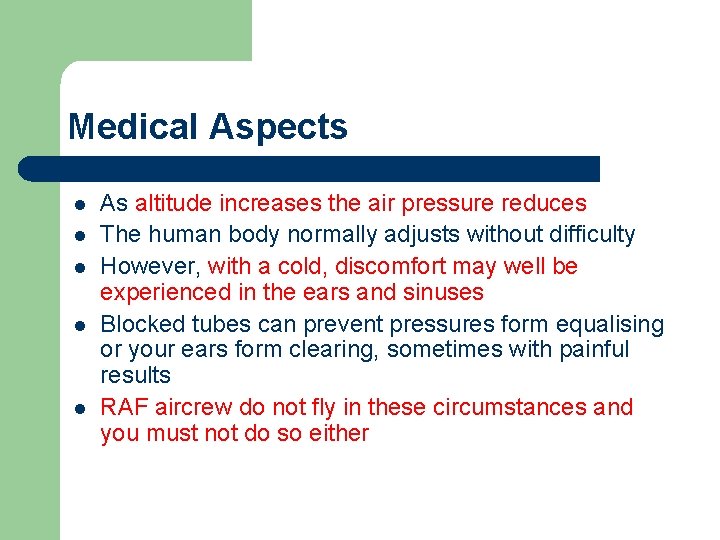 Medical Aspects

- As altitude increases the air pressure reduces
- The human body normally adjusts without difficulty
- However, with a cold, discomfort may well be experienced in the ears and sinuses
- Blocked tubes can prevent pressures form equalising or your ears form clearing, sometimes with painful results
- RAF aircrew do not fly in these circumstances and you must not do so either